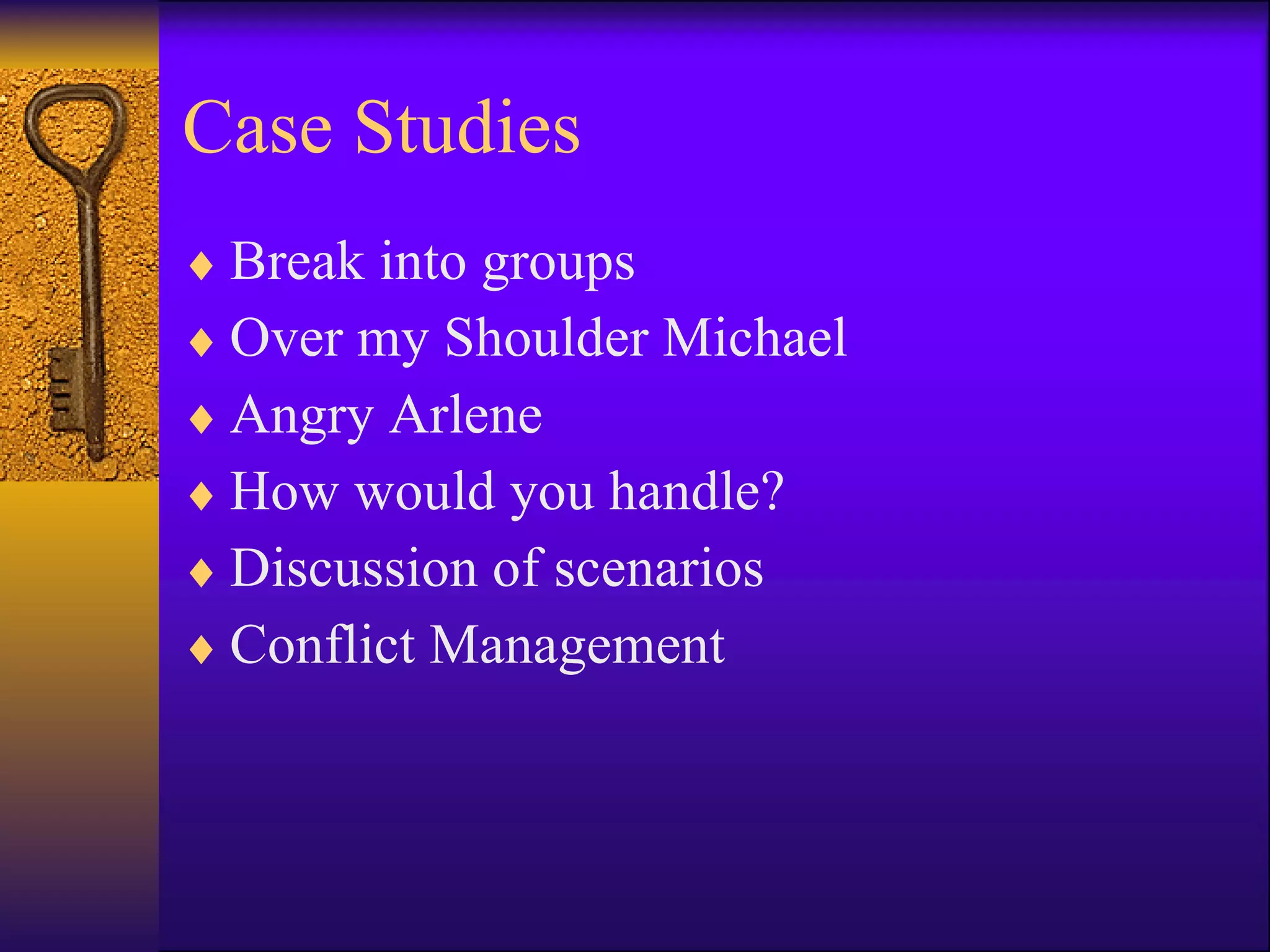 Case Studies

♦ Break into groups
♦ Over my Shoulder Michael
♦ Angry Arlene
♦ How would you handle?
♦ Discussion of scenarios
♦ Conflict Management